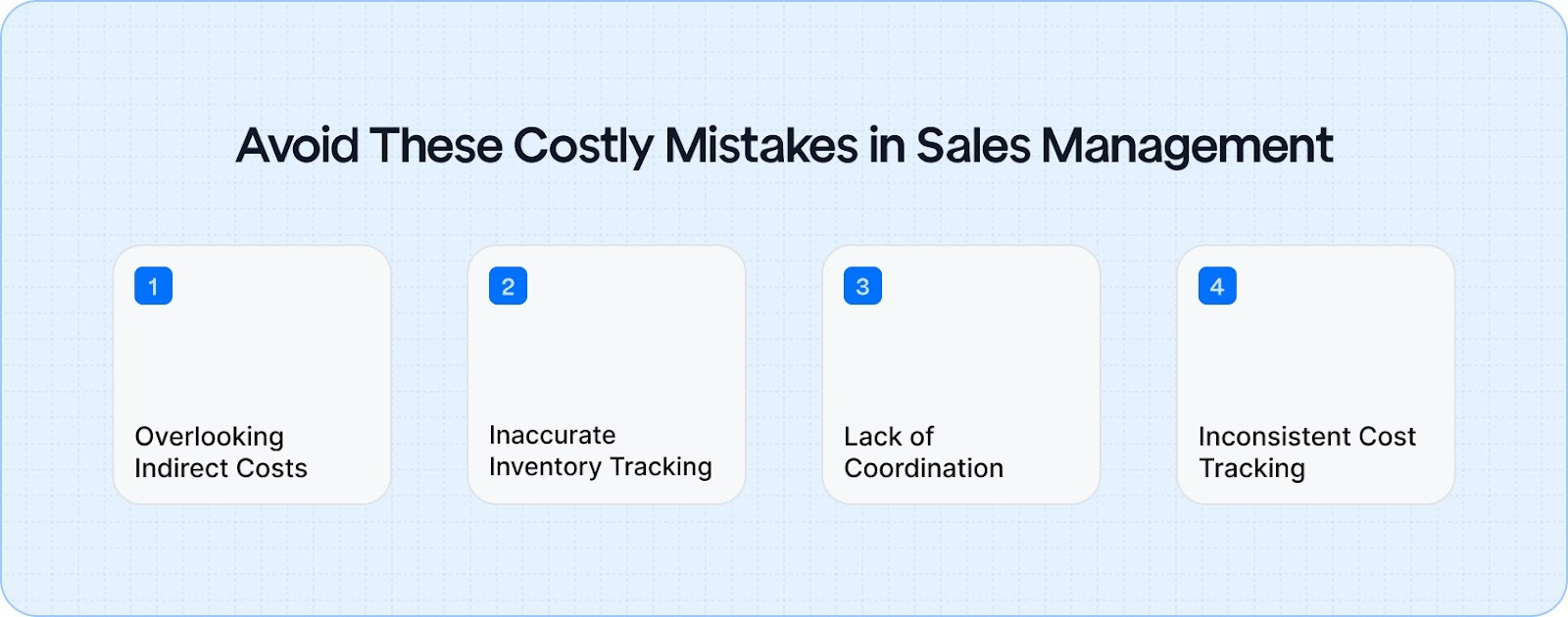 Avoid These Costly Mistakes in Sales Management

1

Overlooking Indirect Costs

2

Inaccurate Inventory Tracking

3

Lack of Coordination

4

Inconsistent Cost Tracking